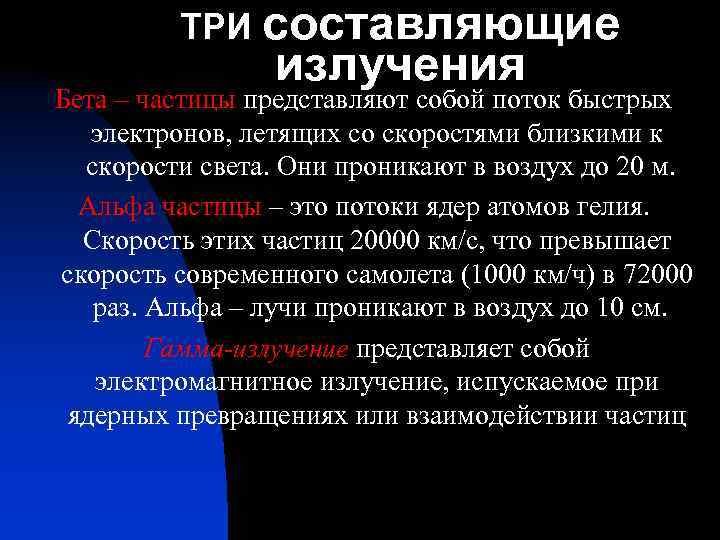 ТРИ составляющие излучения

Бета – частицы представляют собой поток быстрых электронов, летящих со скоростями близкими к скорости света. Они проникают в воздух до 20 м.

Альфа частицы – это потоки ядер атомов гелия. Скорость этих частиц 20000 км/с, что превышает скорость современного самолета (1000 км/ч) в 72000 раз. Альфа – лучи проникают в воздух до 10 см.

Гамма-излучение представляет собой электромагнитное излучение, испускаемое при ядерных превращениях или взаимодействии частиц